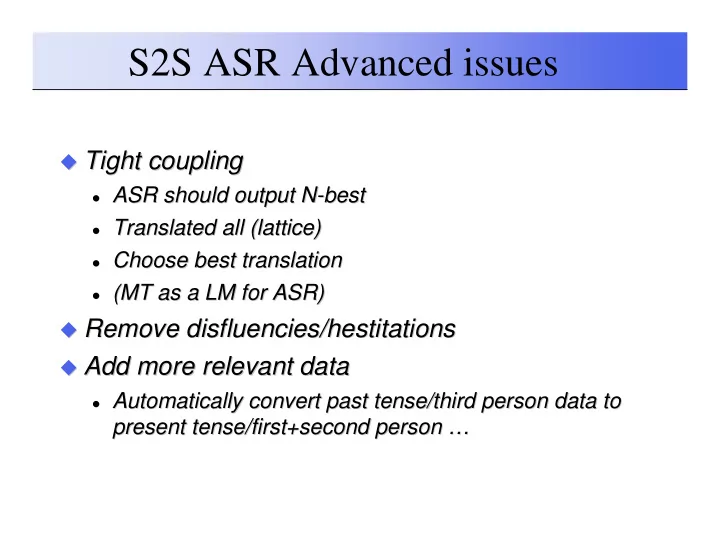 S2S ASR Advanced issues

◆ Tight coupling
• ASR should output N-best
• Translated all (lattice)
• Choose best translation
• (MT as a LM for ASR)

◆ Remove disfluencies/hestitations

◆ Add more relevant data
• Automatically convert past tense/third person data to present tense/first+second person …